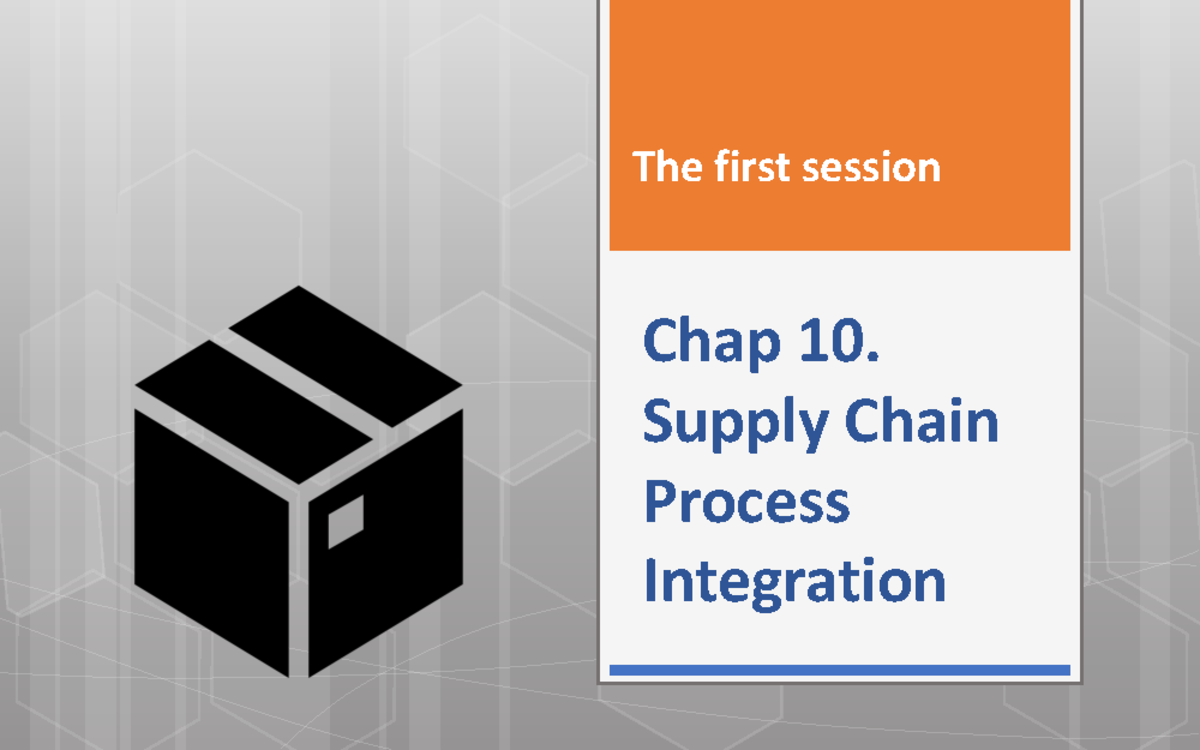 The first session

Chap 10. Supply Chain Process Integration